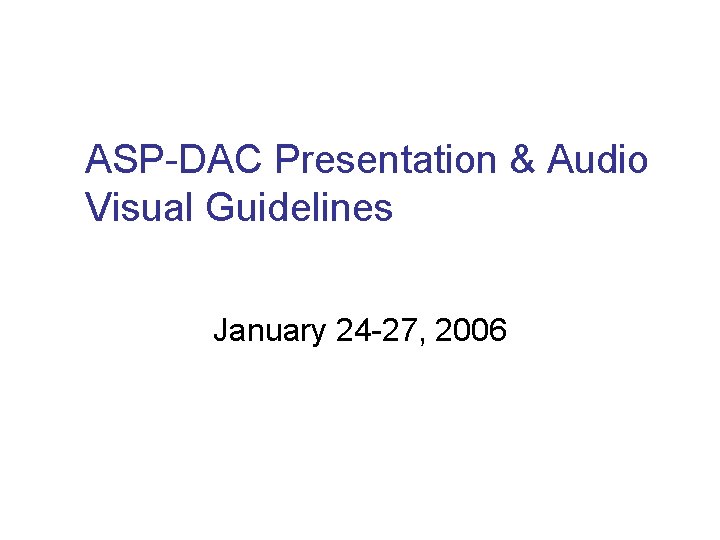 ASP-DAC Presentation & Audio Visual Guidelines

January 24-27, 2006